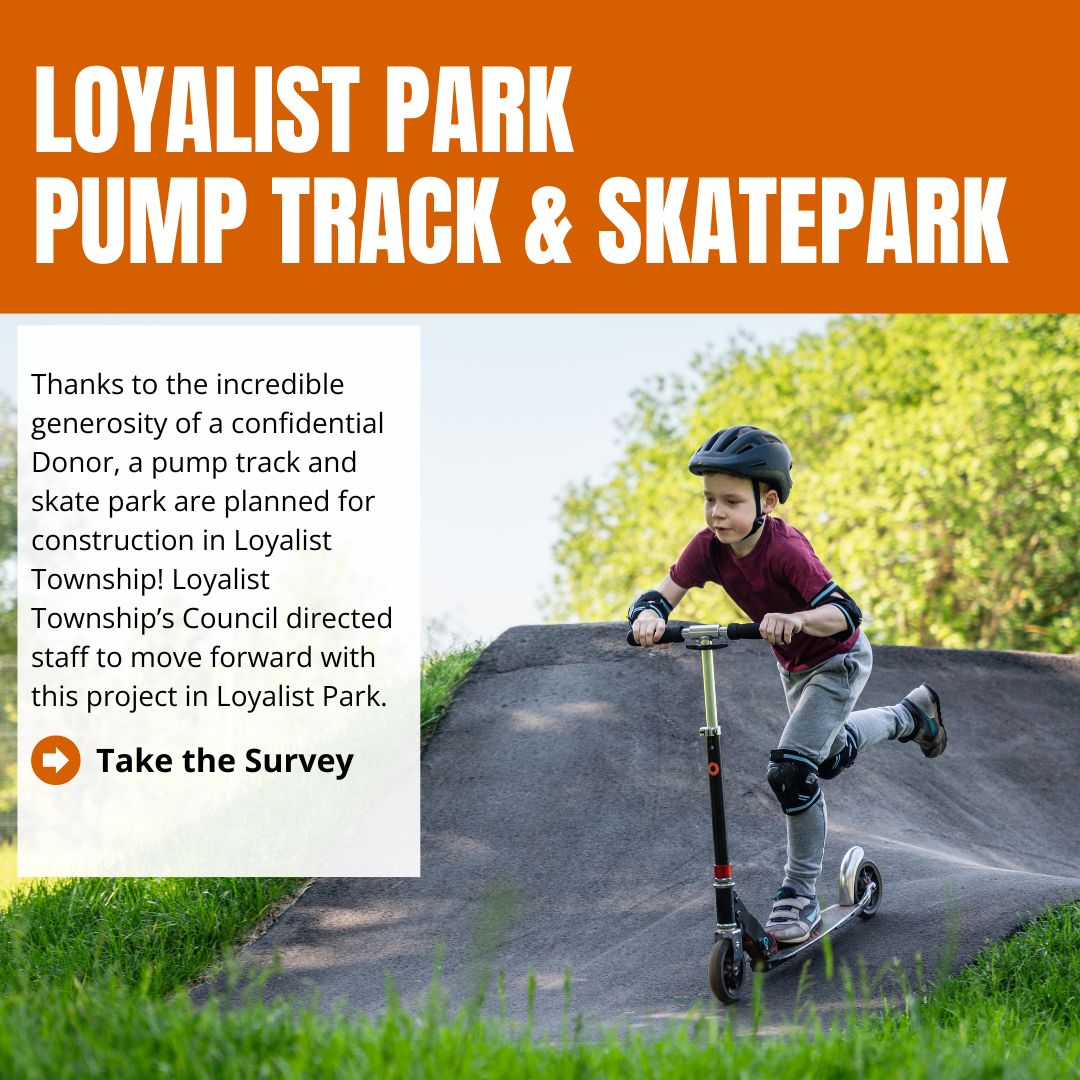 LOYALIST PARK
PUMP TRACK & SKATEPARK

Thanks to the incredible generosity of a confidential Donor, a pump track and skate park are planned for construction in Loyalist Township! Loyalist Township's Council directed staff to move forward with this project in Loyalist Park.

Take the Survey